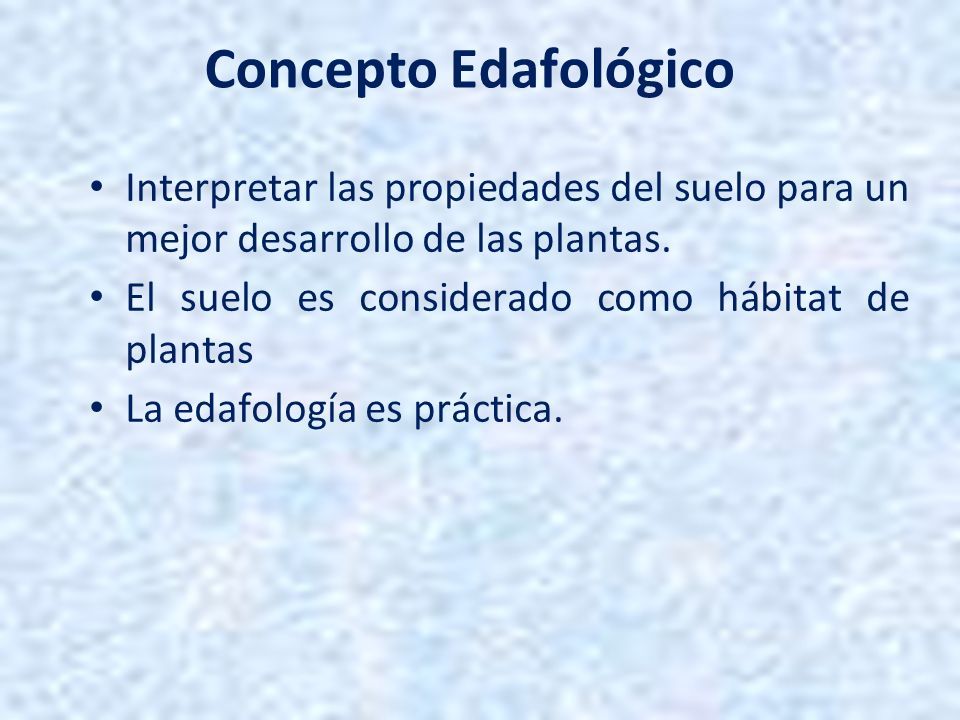 Concepto Edafológico

• Interpretar las propiedades del suelo para un mejor desarrollo de las plantas.
• El suelo es considerado como hábitat de plantas
• La edafología es práctica.